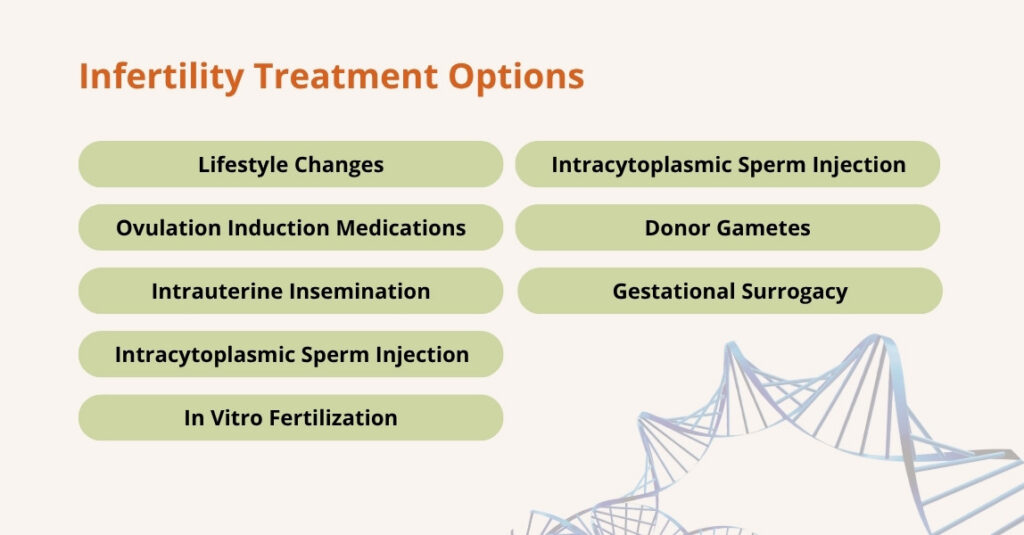 Infertility Treatment Options

Lifestyle Changes

Ovulation Induction Medications

Intrauterine Insemination

Intracytoplasmic Sperm Injection

In Vitro Fertilization

Intracytoplasmic Sperm Injection

Donor Gametes

Gestational Surrogacy